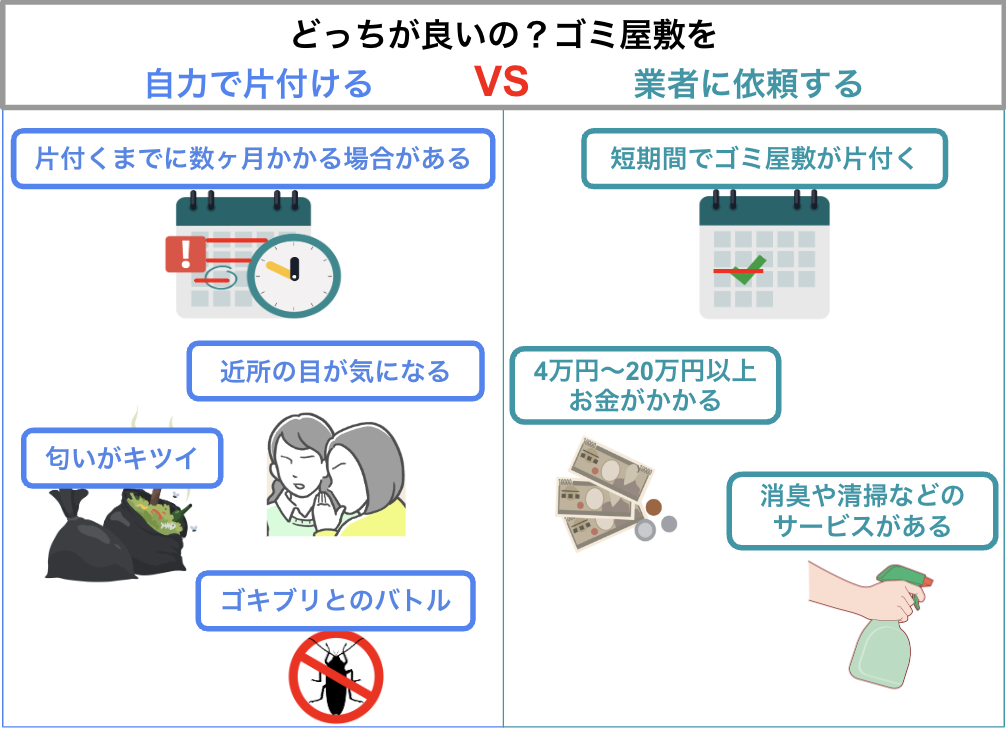 どっちが良いの？ゴミ屋敷を
自力で片付ける VS 業者に依頼する

片付くまでに数ヶ月かかる場合がある

近所の目が気になる

匂いがキツイ

ゴキブリとのバトル

短期間でゴミ屋敷が片付く

4万円〜20万円以上お金がかかる

消臭や清掃などのサービスがある